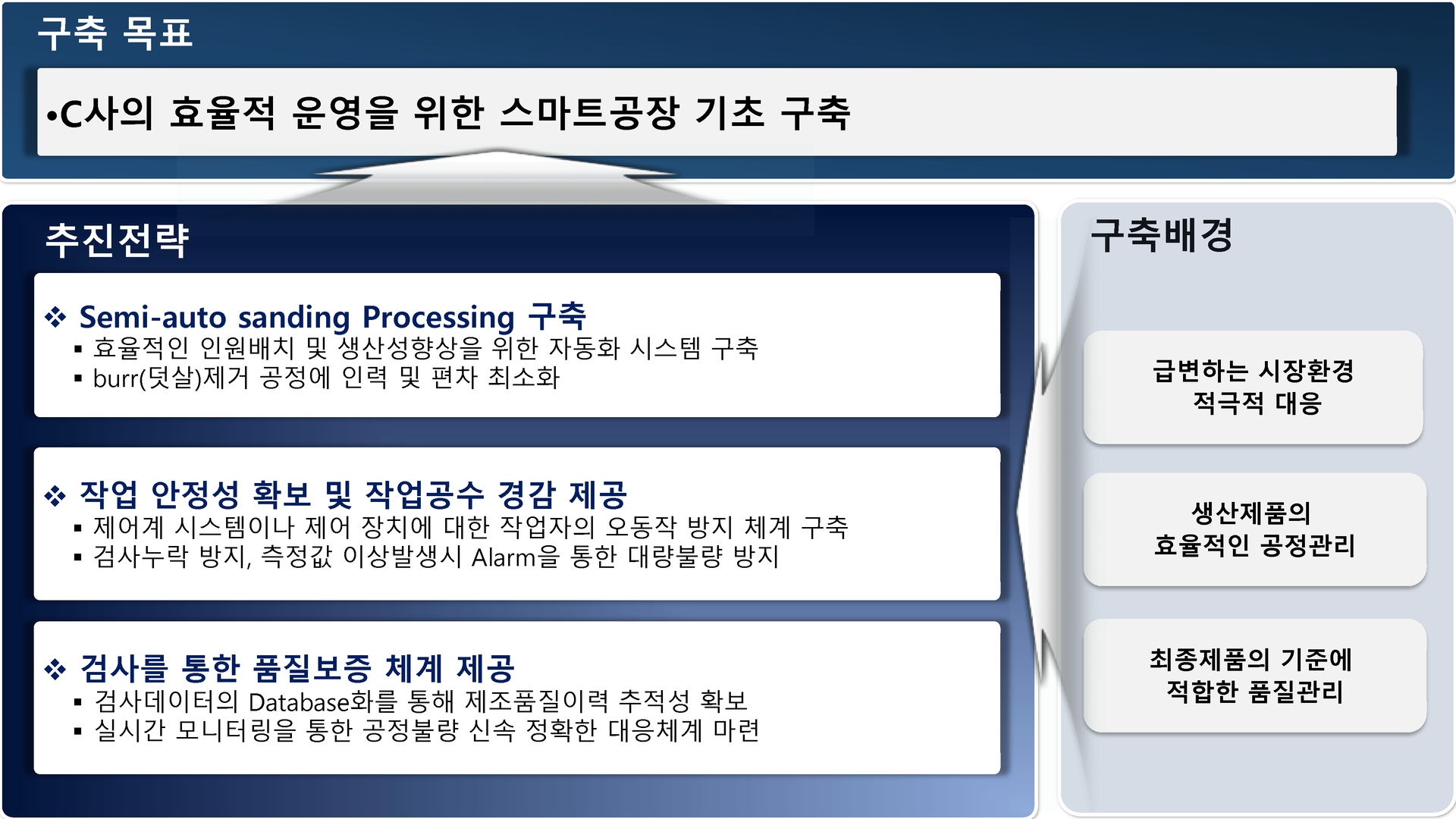 구축 목표

•C사의 효율적 운영을 위한 스마트공장 기초 구축

추진전략

❖ Semi-auto sanding Processing 구축
▪ 효율적인 인원배치 및 생산성향상을 위한 자동화 시스템 구축
▪ burr(덧살)제거 공정에 인력 및 편차 최소화

❖ 작업 안정성 확보 및 작업공수 경감 제공
▪ 제어계 시스템이나 제어 장치에 대한 작업자의 오동작 방지 체계 구축
▪ 검사누락 방지, 측정값 이상발생시 Alarm을 통한 대량불량 방지

❖ 검사를 통한 품질보증 체계 제공
▪ 검사데이터의 Database화를 통해 제조품질이력 추적성 확보
▪ 실시간 모니터링을 통한 공정불량 신속 정확한 대응체계 마련

구축배경

급변하는 시장환경 적극적 대응

생산제품의 효율적인 공정관리

최종제품의 기준에 적합한 품질관리